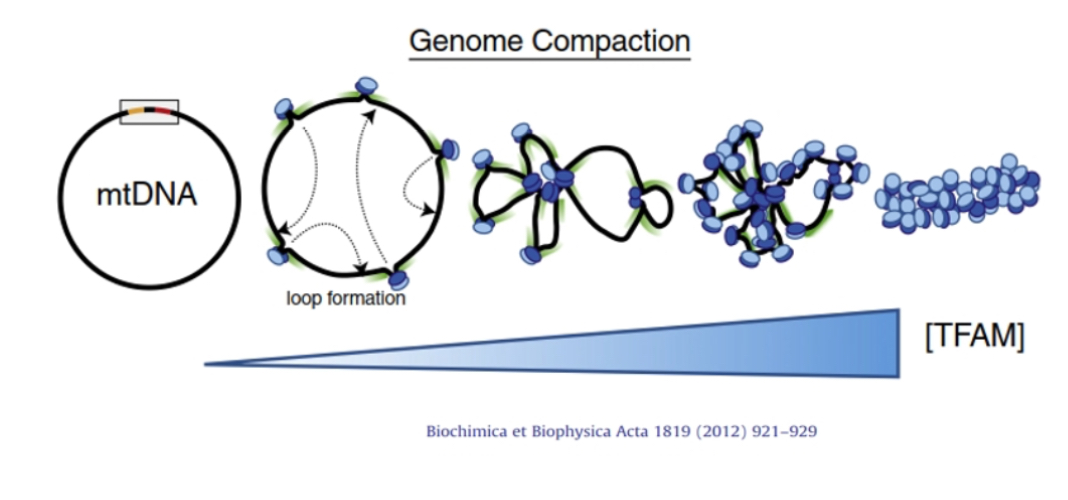 Genome Compaction

mtDNA

loop formation

[TFAM]

Biochimica et Biophysica Acta 1819 (2012) 921–929